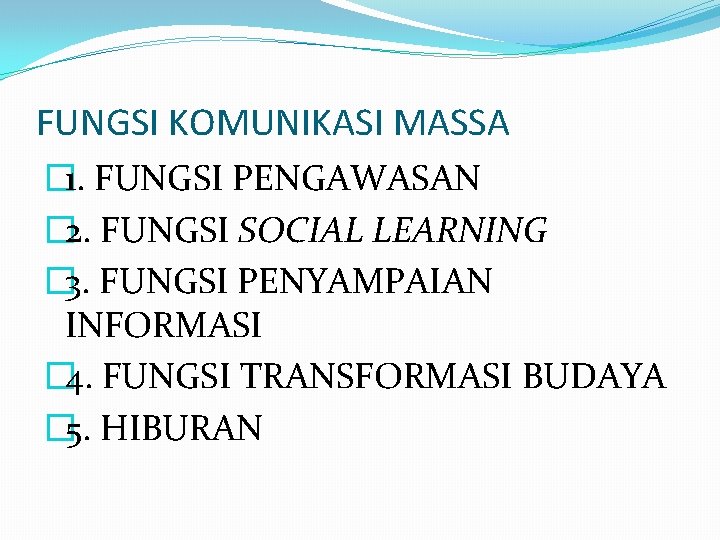 FUNGSI KOMUNIKASI MASSA

1. FUNGSI PENGAWASAN
2. FUNGSI SOCIAL LEARNING
3. FUNGSI PENYAMPAIAN INFORMASI
4. FUNGSI TRANSFORMASI BUDAYA
5. HIBURAN